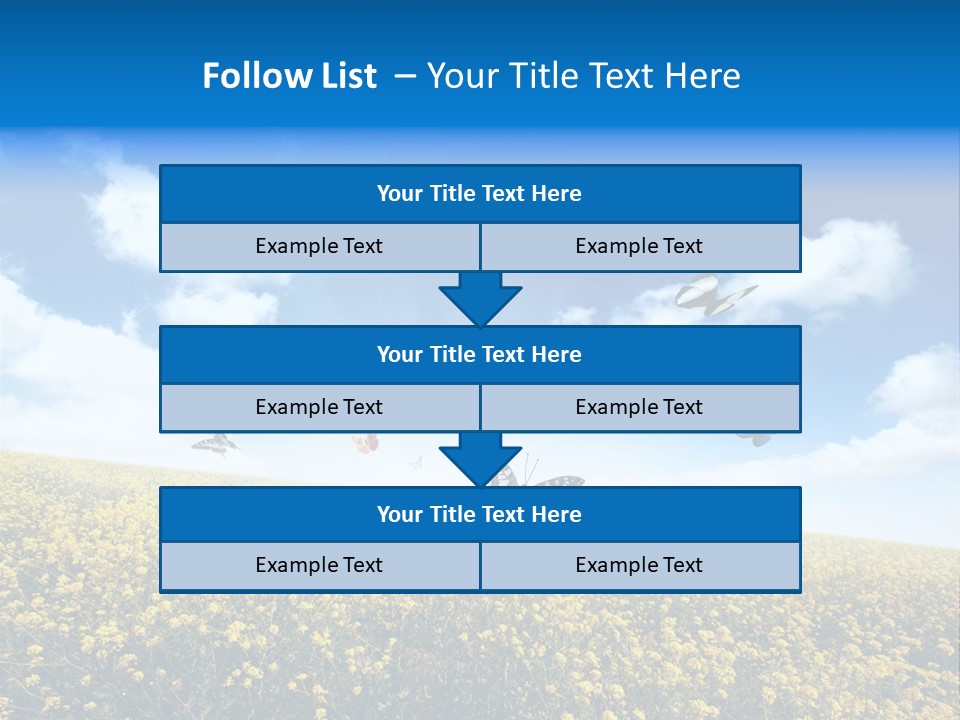 Follow List – Your Title Text Here

Your Title Text Here

Example Text

Example Text

Your Title Text Here

Example Text

Example Text

Your Title Text Here

Example Text

Example Text